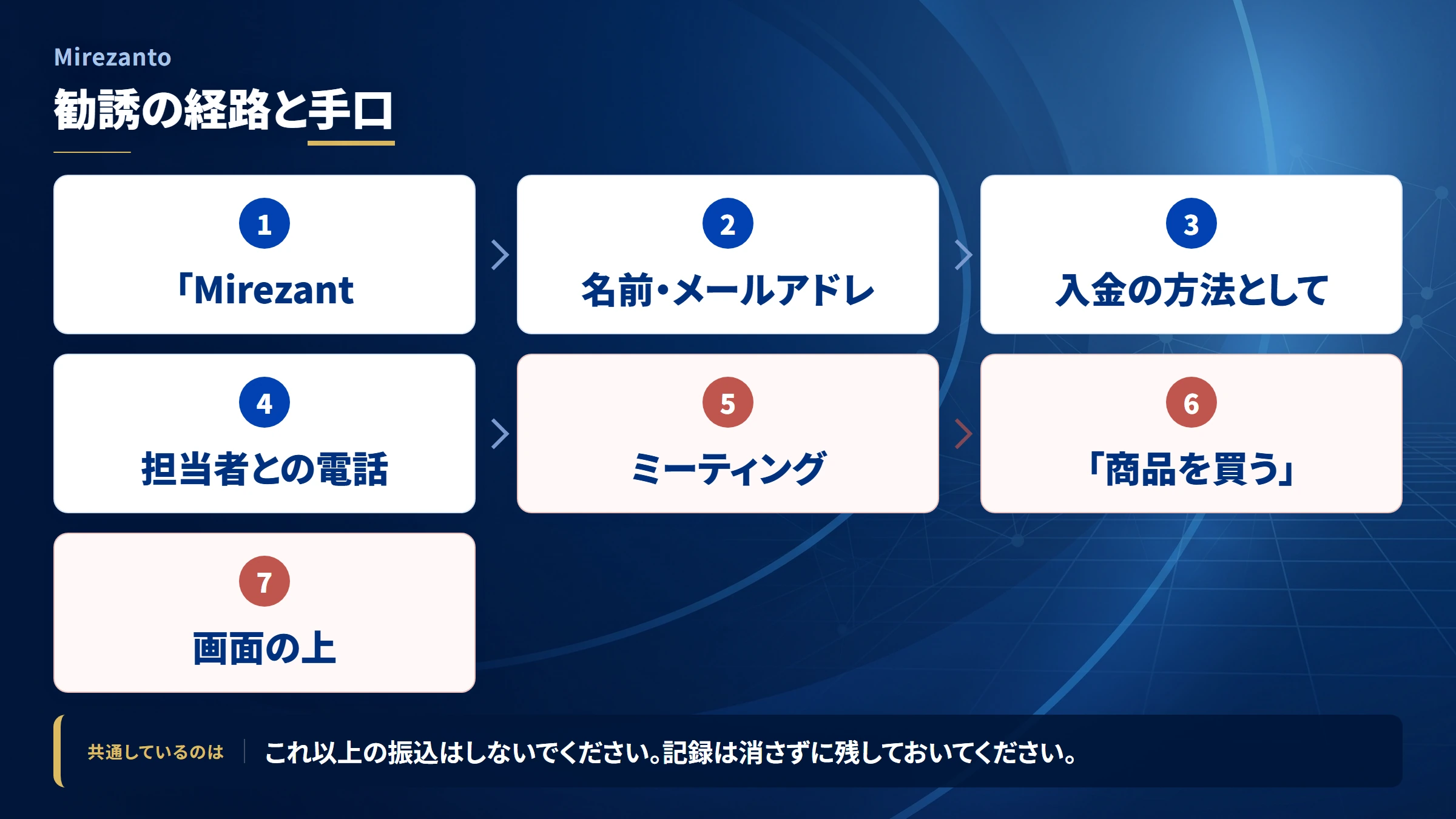 Mirezanto

勧誘の経路と手口

1
「Mirezant

2
名前・メールアドレ

3
入金の方法として

4
担当者との電話

5
ミーティング

6
「商品を買う」

7
画面の上

共通しているのは　これ以上の振込はしないでください。記録は消さずに残しておいてください。